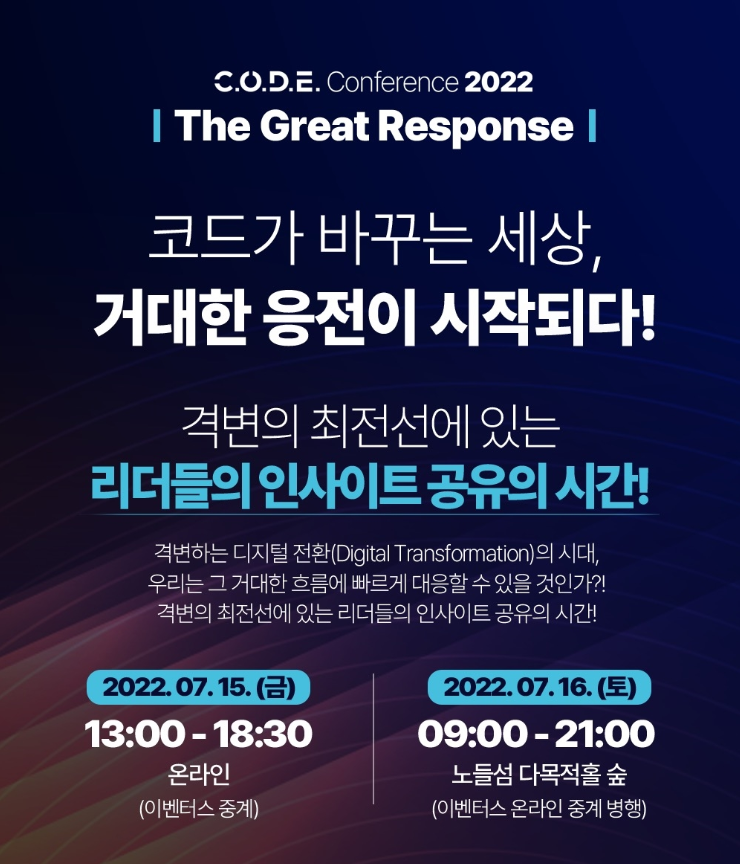 C.O.D.E. Conference 2022
| The Great Response |

코드가 바꾸는 세상,
거대한 응전이 시작되다!

격변의 최전선에 있는
리더들의 인사이트 공유의 시간!

격변하는 디지털 전환(Digital Transformation)의 시대,
우리는 그 거대한 흐름에 빠르게 대응할 수 있을 것인가?!
격변의 최전선에 있는 리더들의 인사이트 공유의 시간!

2022. 07. 15. (금)
13:00 - 18:30
온라인
(이벤터스 중계)

2022. 07. 16. (토)
09:00 - 21:00
노들섬 다목적홀 숲
(이벤터스 온라인 중계 병행)